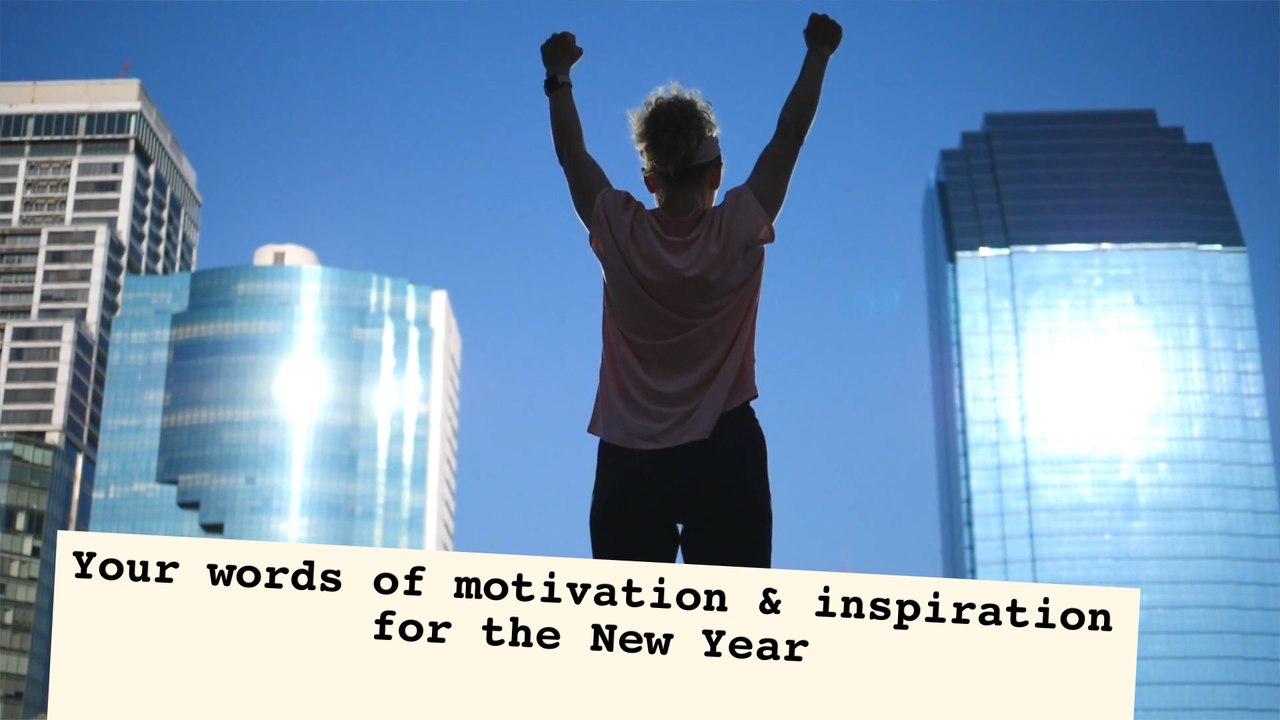 Your words of motivation & inspiration for the New Year